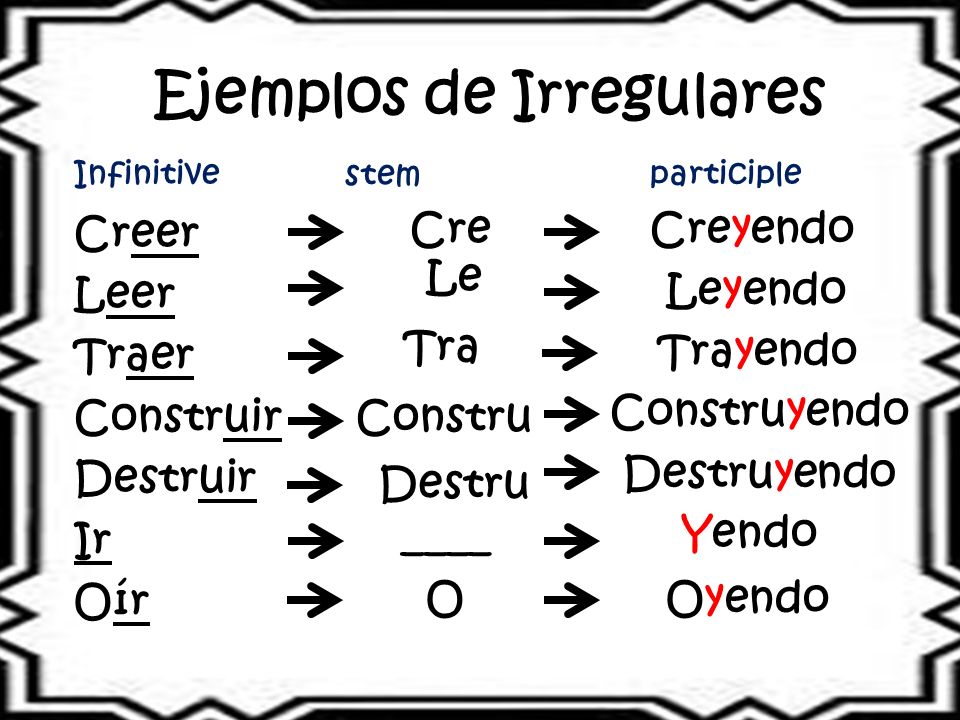 Ejemplos de Irregulares

| Infinitive | | stem | | participle |
|---|---|---|---|---|
| Creer | → | Cre | → | Creyendo |
| Leer | → | Le | → | Leyendo |
| Traer | → | Tra | → | Trayendo |
| Construir | → | Constru | → | Construyendo |
| Destruir | → | Destru | → | Destruyendo |
| Ir | → | ____ | → | Yendo |
| Oír | → | O | → | Oyendo |